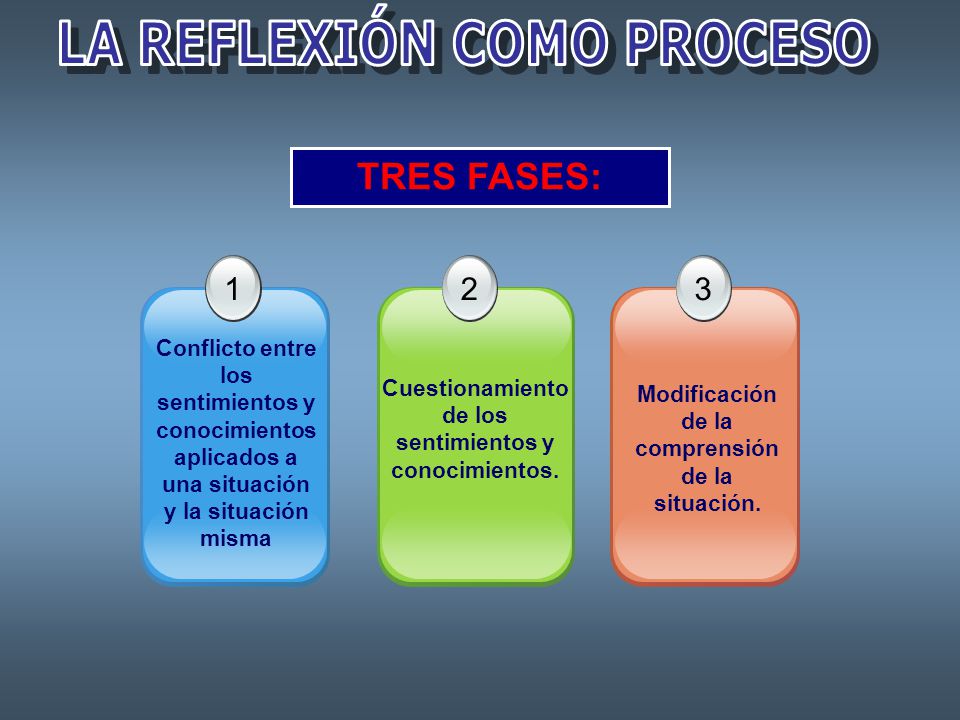 LA REFLEXIÓN COMO PROCESO

TRES FASES:

1

Conflicto entre los sentimientos y conocimientos aplicados a una situación y la situación misma

2

Cuestionamiento de los sentimientos y conocimientos.

3

Modificación de la comprensión de la situación.